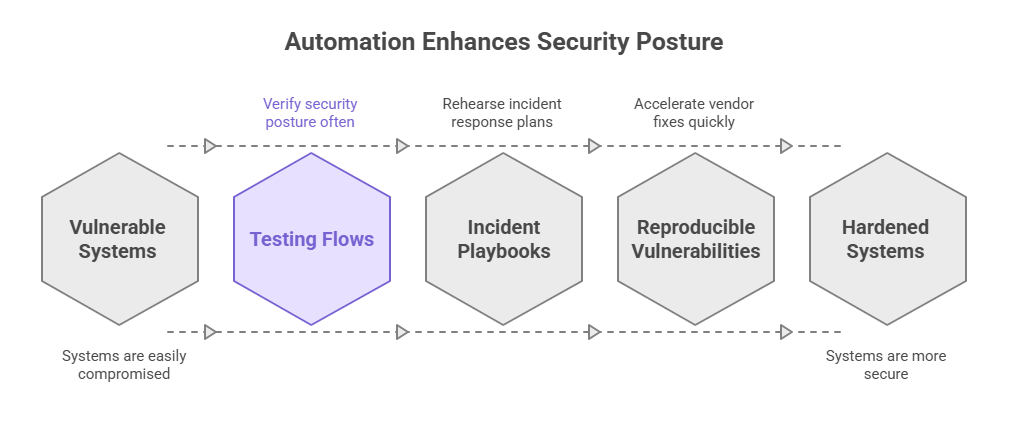 Automation Enhances Security Posture

Verify security posture often

Rehearse incident response plans

Accelerate vendor fixes quickly

Vulnerable Systems

Testing Flows

Incident Playbooks

Reproducible Vulnerabilities

Hardened Systems

Systems are easily compromised

Systems are more secure